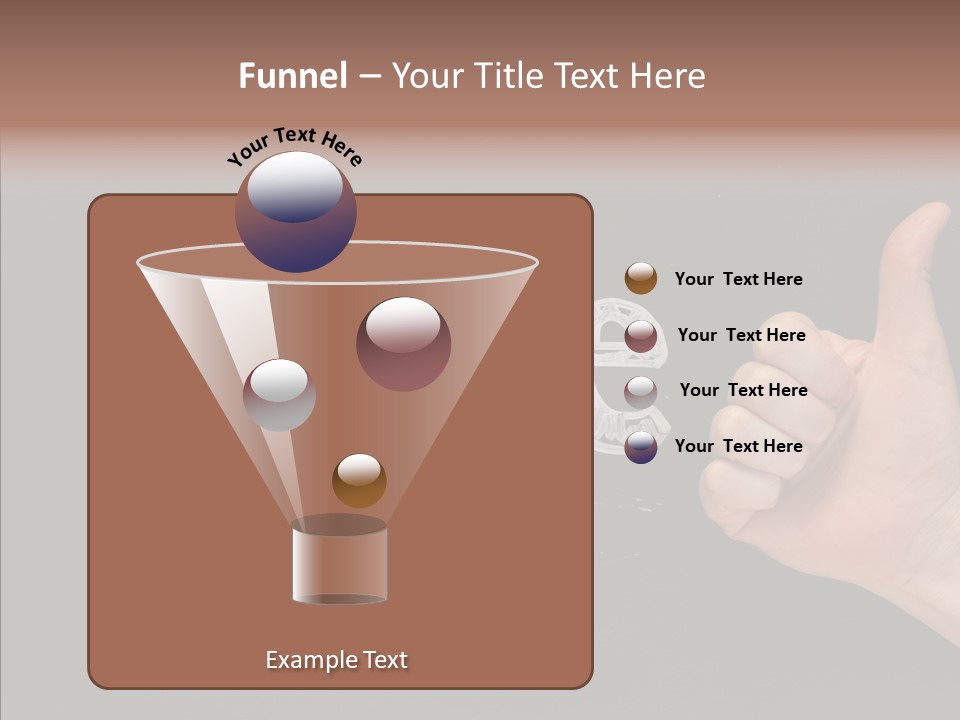 Funnel – Your Title Text Here

Your Text Here

Your Text Here

Your Text Here

Your Text Here

Your Text Here

Example Text